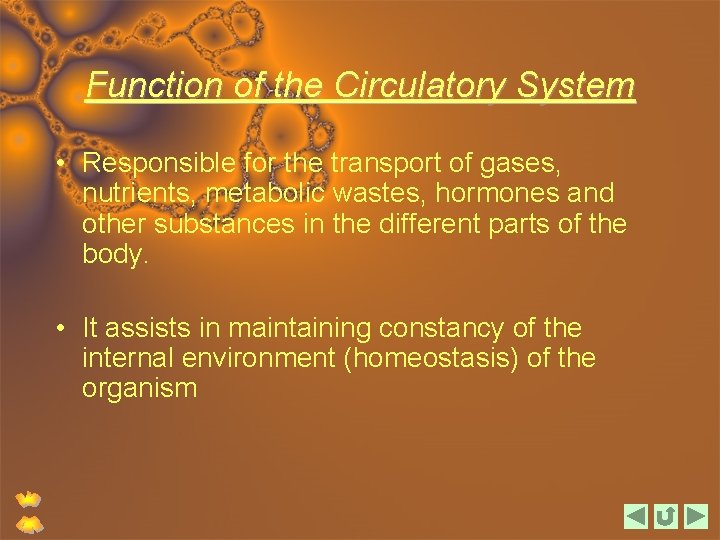 Function of the Circulatory System

• Responsible for the transport of gases, nutrients, metabolic wastes, hormones and other substances in the different parts of the body.

• It assists in maintaining constancy of the internal environment (homeostasis) of the organism